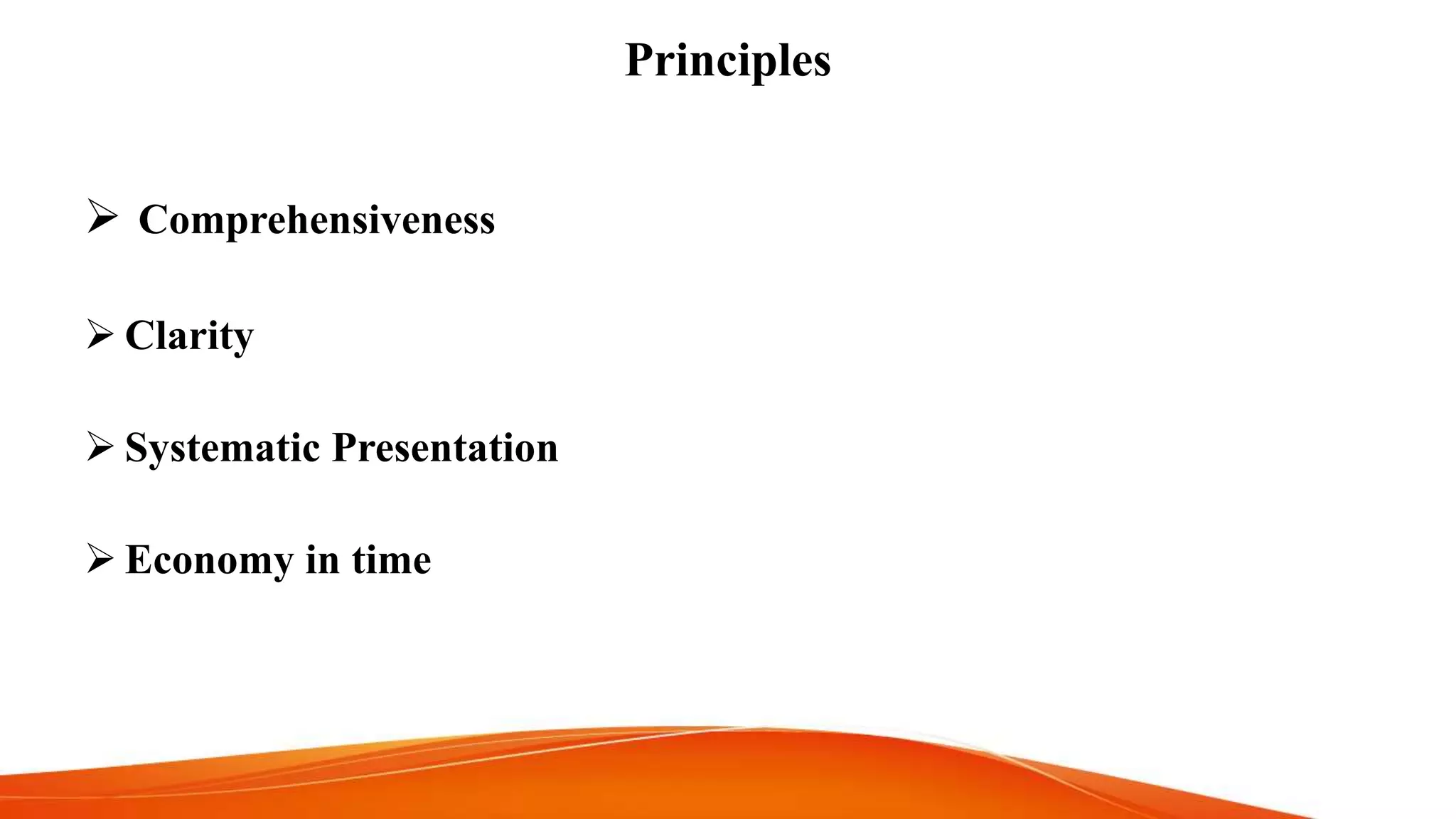 Principles

➢ Comprehensiveness

➢ Clarity

➢ Systematic Presentation

➢ Economy in time